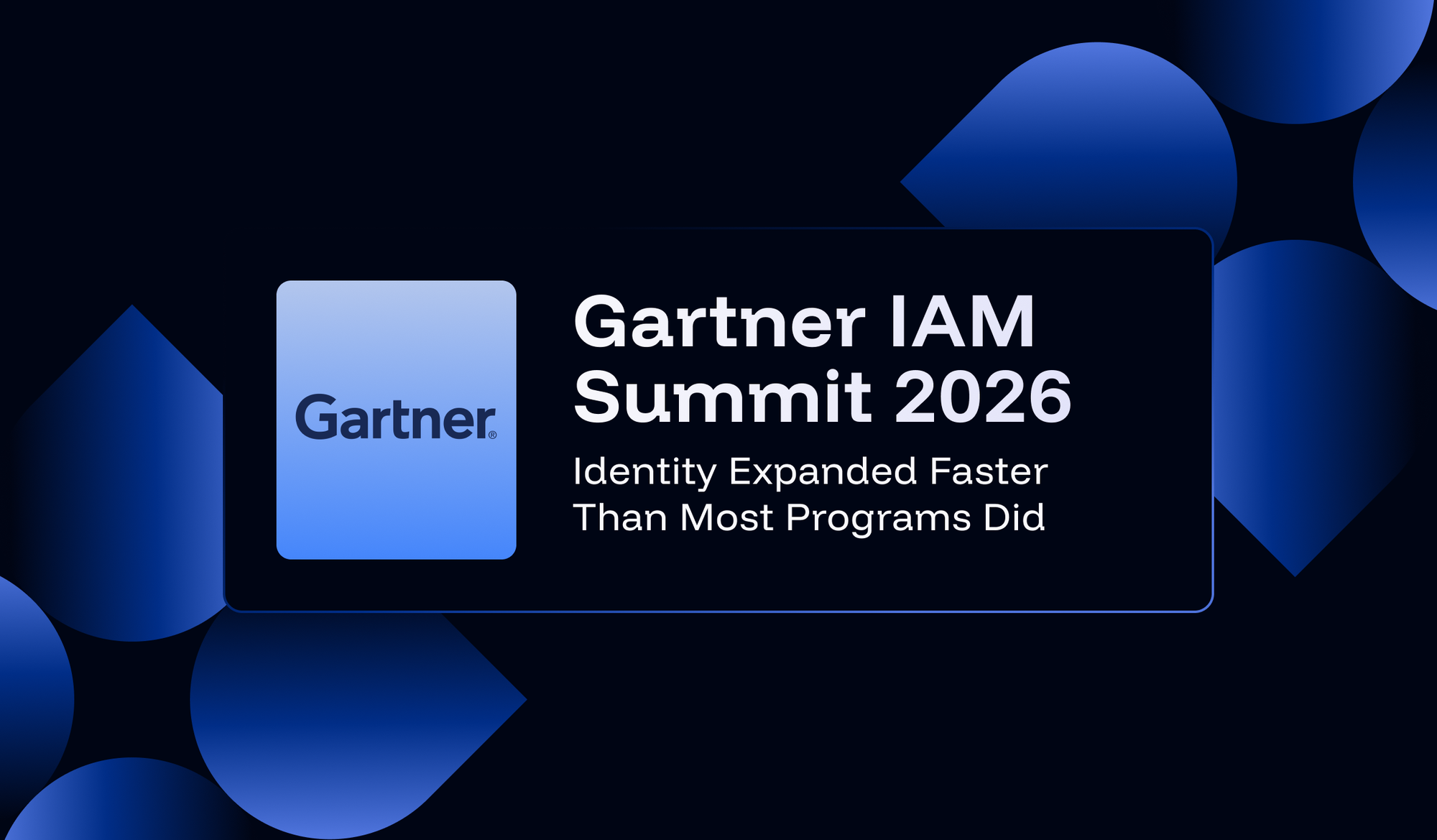 Gartner®

Gartner IAM Summit 2026

Identity Expanded Faster Than Most Programs Did